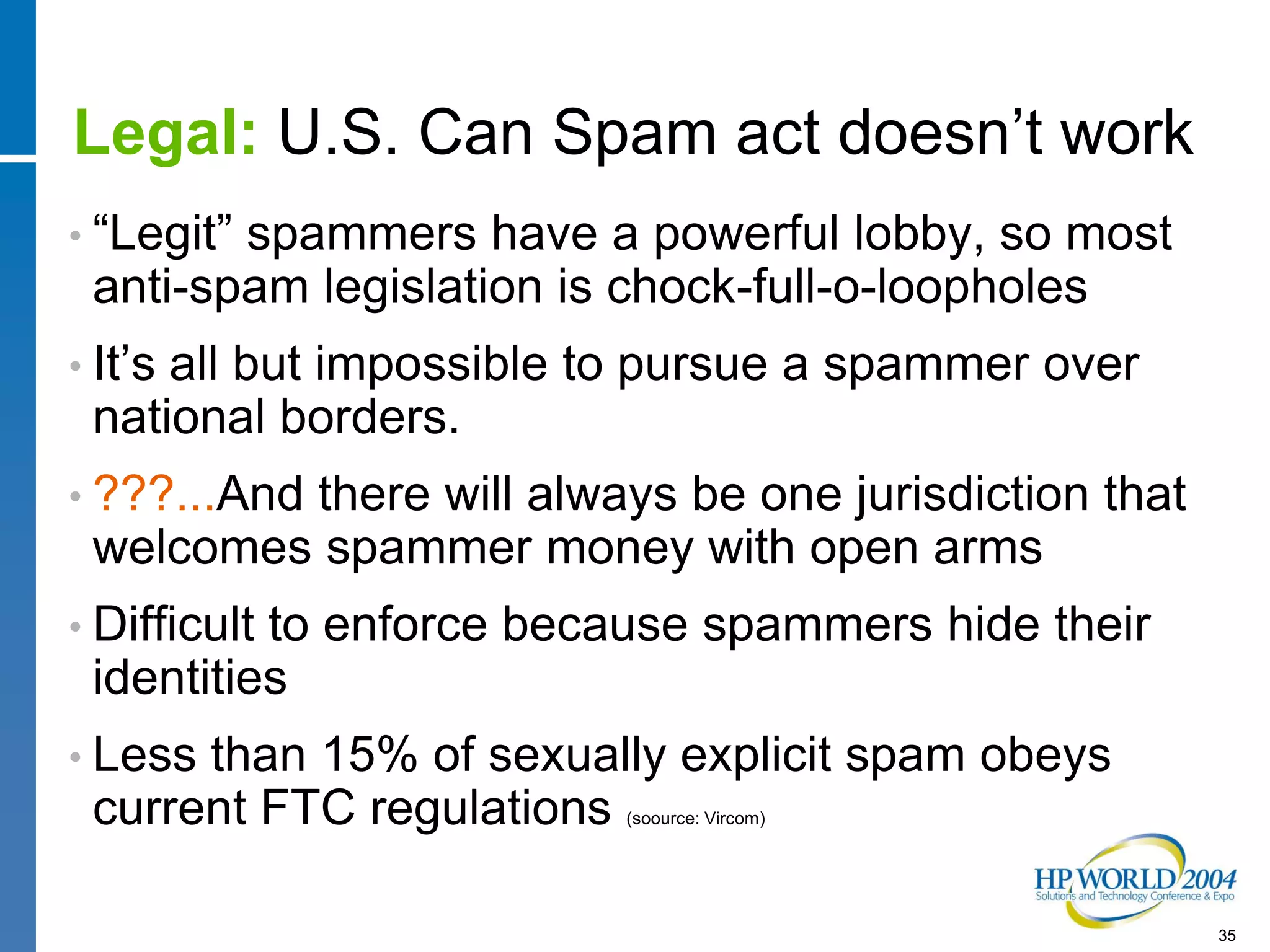 Legal: U.S. Can Spam act doesn’t work

• “Legit” spammers have a powerful lobby, so most anti-spam legislation is chock-full-o-loopholes

• It’s all but impossible to pursue a spammer over national borders.

• ???...And there will always be one jurisdiction that welcomes spammer money with open arms

• Difficult to enforce because spammers hide their identities

• Less than 15% of sexually explicit spam obeys current FTC regulations (soource: Vircom)

HP WORLD 2004
Solutions and Technology Conference & Expo

35